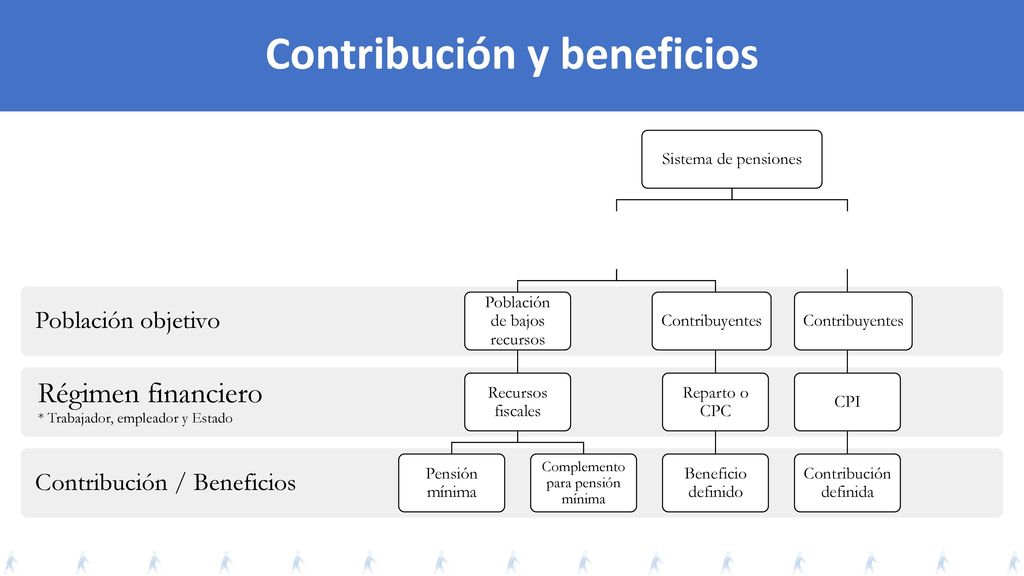 Contribución y beneficios

Sistema de pensiones

Población objetivo

Población de bajos recursos

Contribuyentes

Contribuyentes

Régimen financiero
* Trabajador, empleador y Estado

Recursos fiscales

Reparto o CPC

CPI

Contribución / Beneficios

Pensión mínima

Complemento para pensión mínima

Beneficio definido

Contribución definida